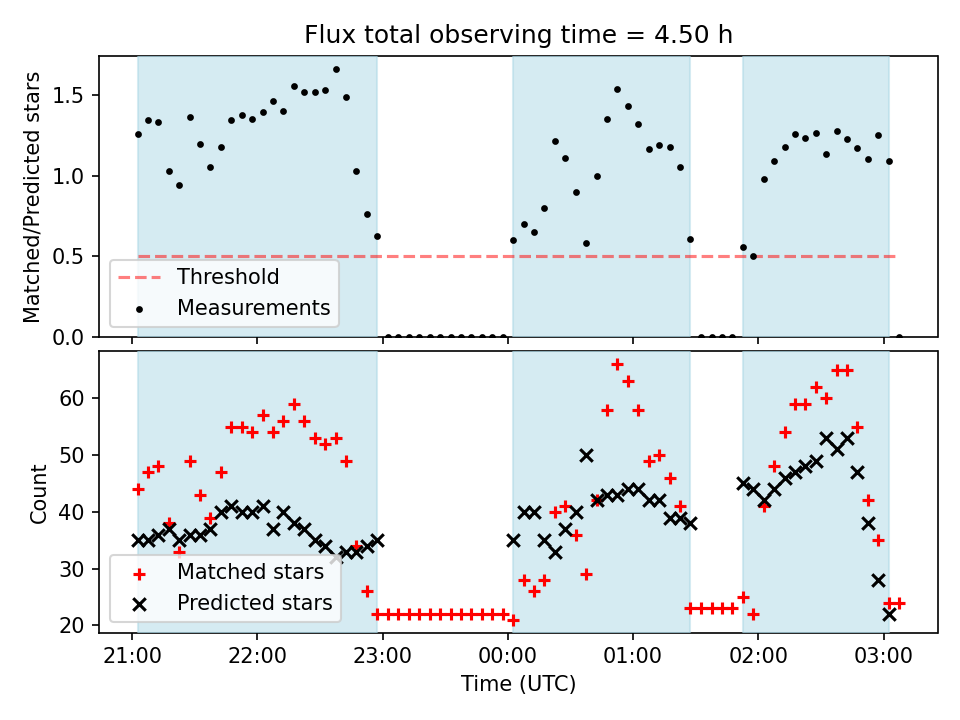 Flux total observing time = 4.50 h

Matched/Predicted stars

1.5
1.0
0.5
0.0

Threshold
Measurements

Count

60
50
40
30
20

Matched stars
Predicted stars

21:00 22:00 23:00 00:00 01:00 02:00 03:00

Time (UTC)